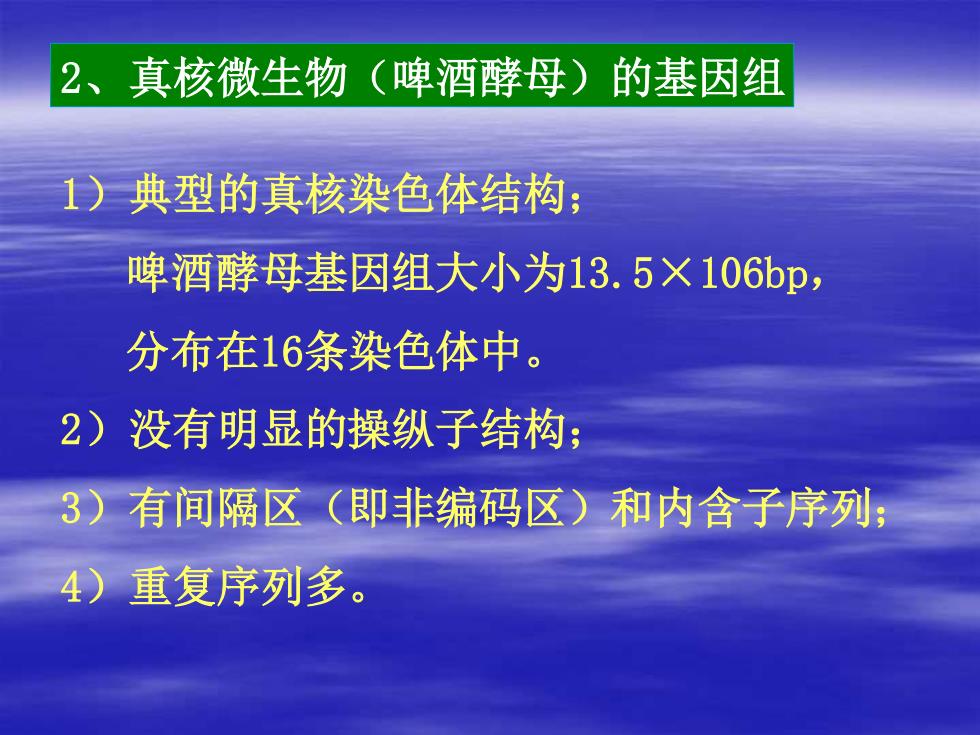 2、真核微生物（啤酒酵母）的基因组

1）典型的真核染色体结构；

啤酒酵母基因组大小为13.5×106bp，

分布在16条染色体中。

2）没有明显的操纵子结构；

3）有间隔区（即非编码区）和内含子序列；

4）重复序列多。